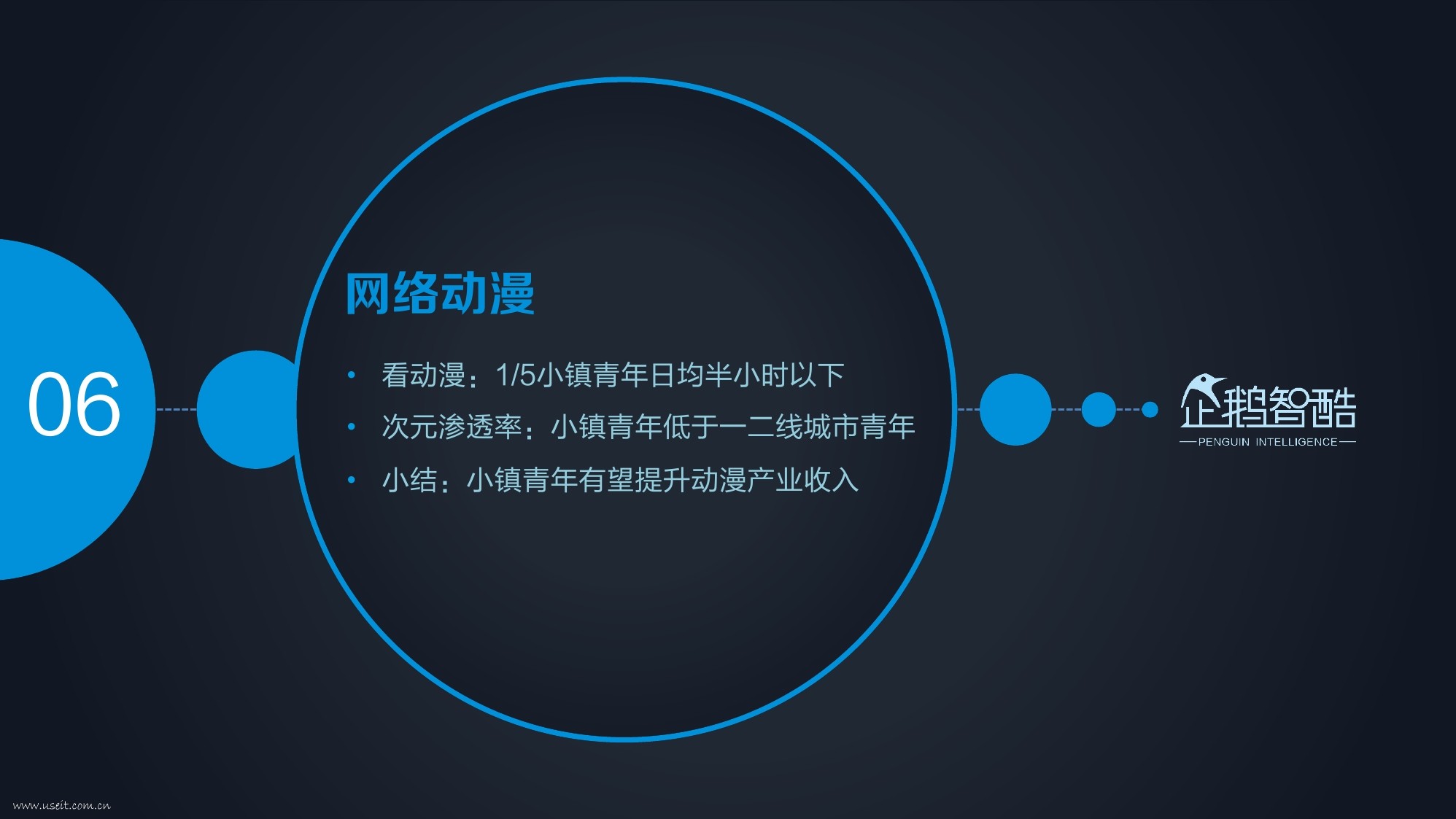 06

网络动漫

• 看动漫：1/5小镇青年日均半小时以下
• 次元渗透率：小镇青年低于一二线城市青年
• 小结：小镇青年有望提升动漫产业收入

企鹅智酷
PENGUIN INTELLIGENCE

www.useit.com.cn